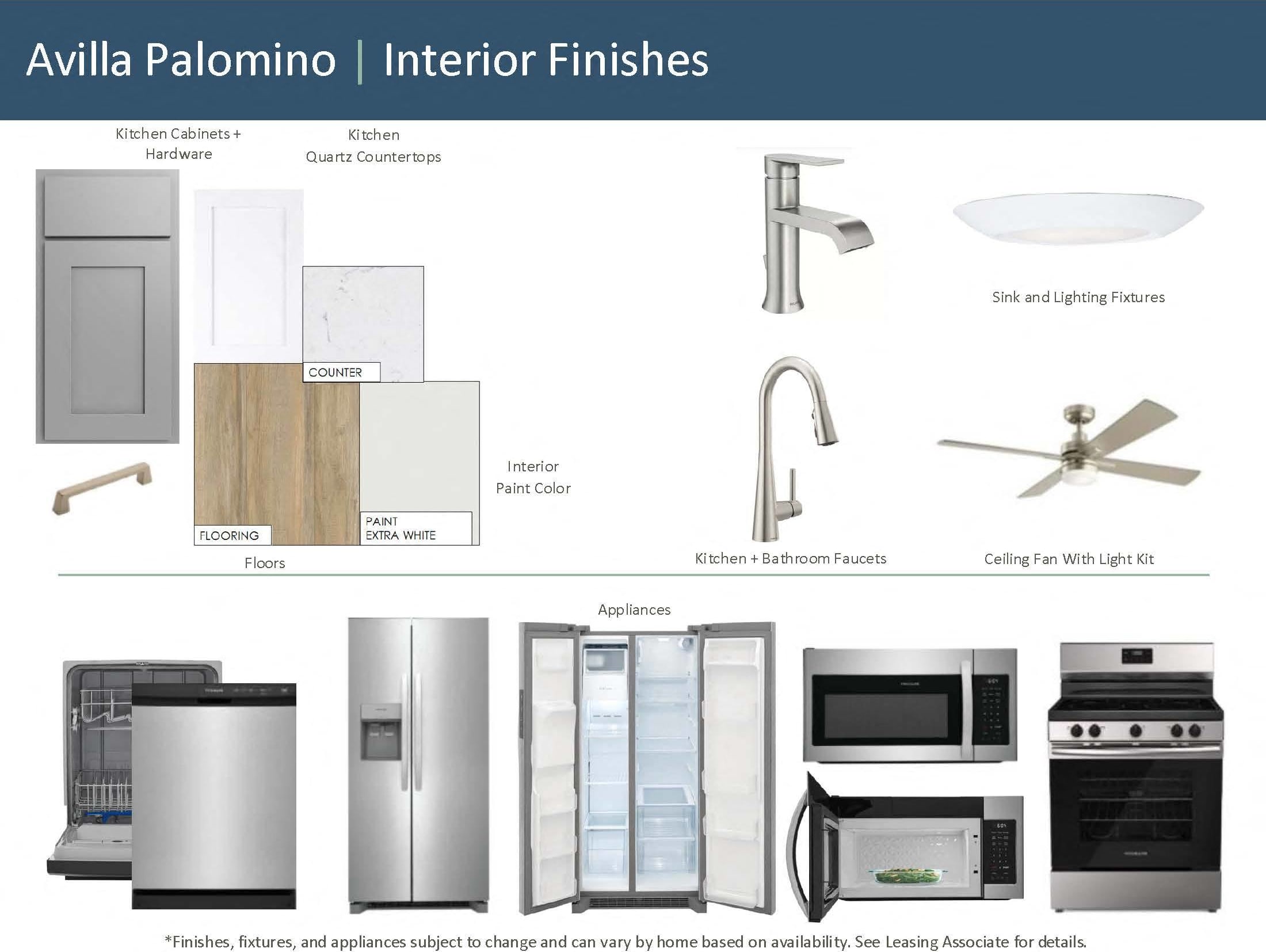 Avilla Palomino | Interior Finishes

Kitchen Cabinets + Hardware

Kitchen Quartz Countertops

COUNTER

FLOORING

PAINT EXTRA WHITE

Interior Paint Color

Floors

Sink and Lighting Fixtures

Kitchen + Bathroom Faucets

Ceiling Fan With Light Kit

Appliances

*Finishes, fixtures, and appliances subject to change and can vary by home based on availability. See Leasing Associate for details.